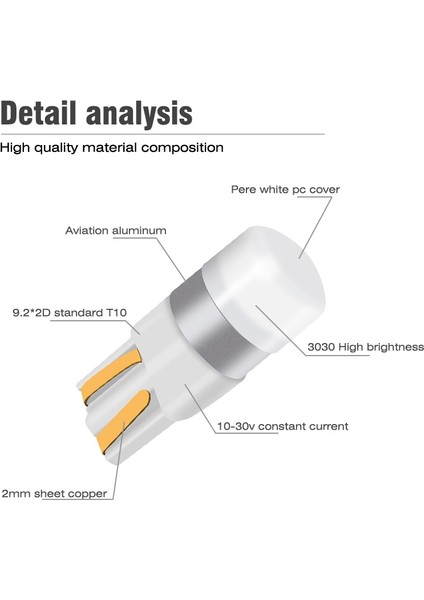 Detail analysis

High quality material composition

Pere white pc cover

Aviation aluminum

9.2*2D standard T10

3030 High brightness

10-30v constant current

2mm sheet copper